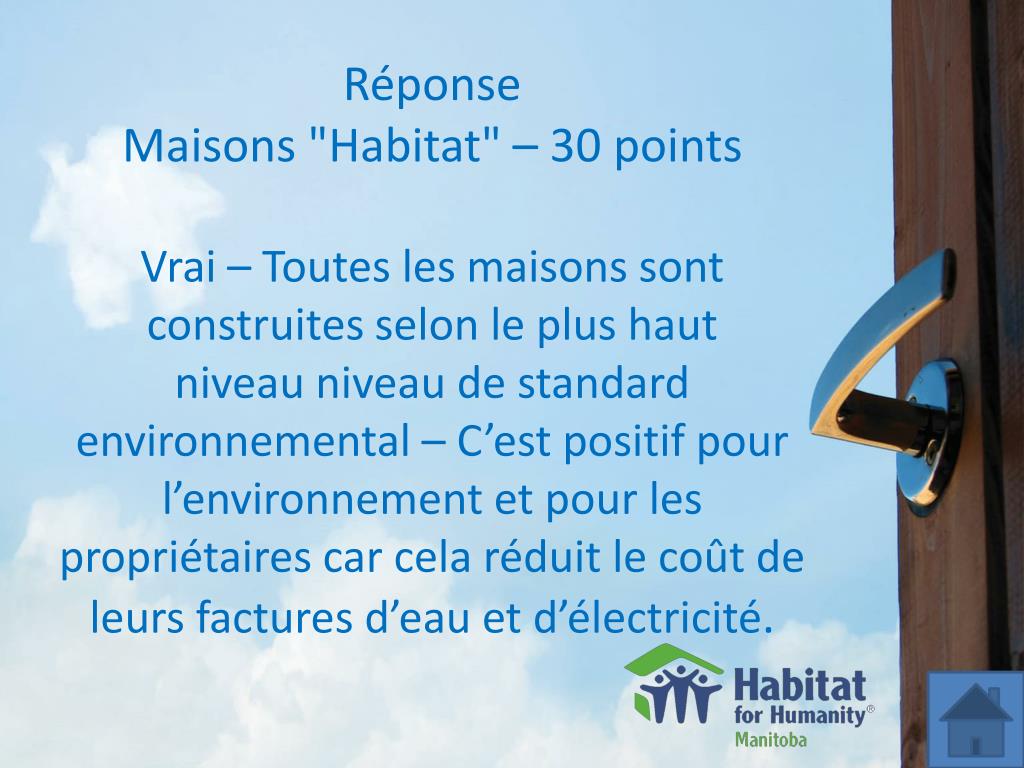 Réponse
Maisons "Habitat" – 30 points

Vrai – Toutes les maisons sont construites selon le plus haut niveau niveau de standard environnemental – C’est positif pour l’environnement et pour les propriétaires car cela réduit le coût de leurs factures d’eau et d’électricité.

Habitat for Humanity®
Manitoba